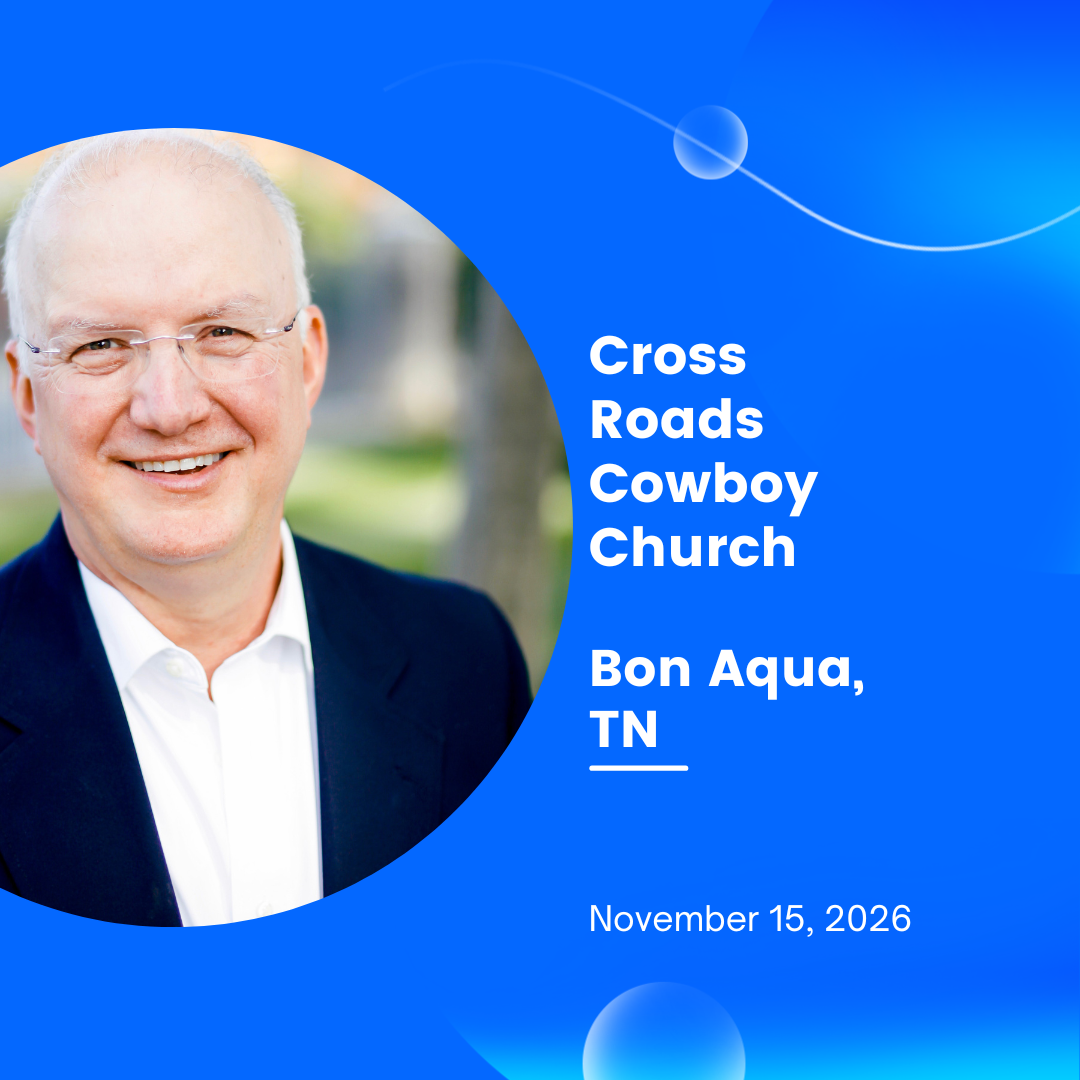 Cross Roads Cowboy Church

Bon Aqua, TN

November 15, 2026